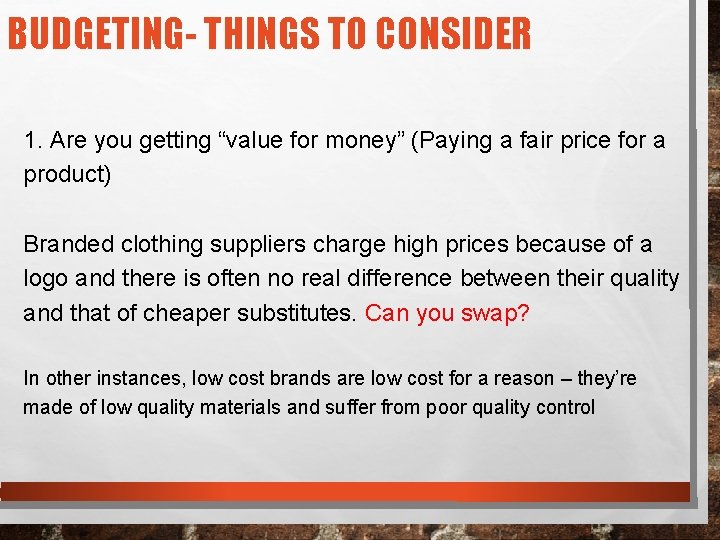 BUDGETING- THINGS TO CONSIDER

1. Are you getting “value for money” (Paying a fair price for a product)

Branded clothing suppliers charge high prices because of a logo and there is often no real difference between their quality and that of cheaper substitutes. Can you swap?

In other instances, low cost brands are low cost for a reason – they’re made of low quality materials and suffer from poor quality control